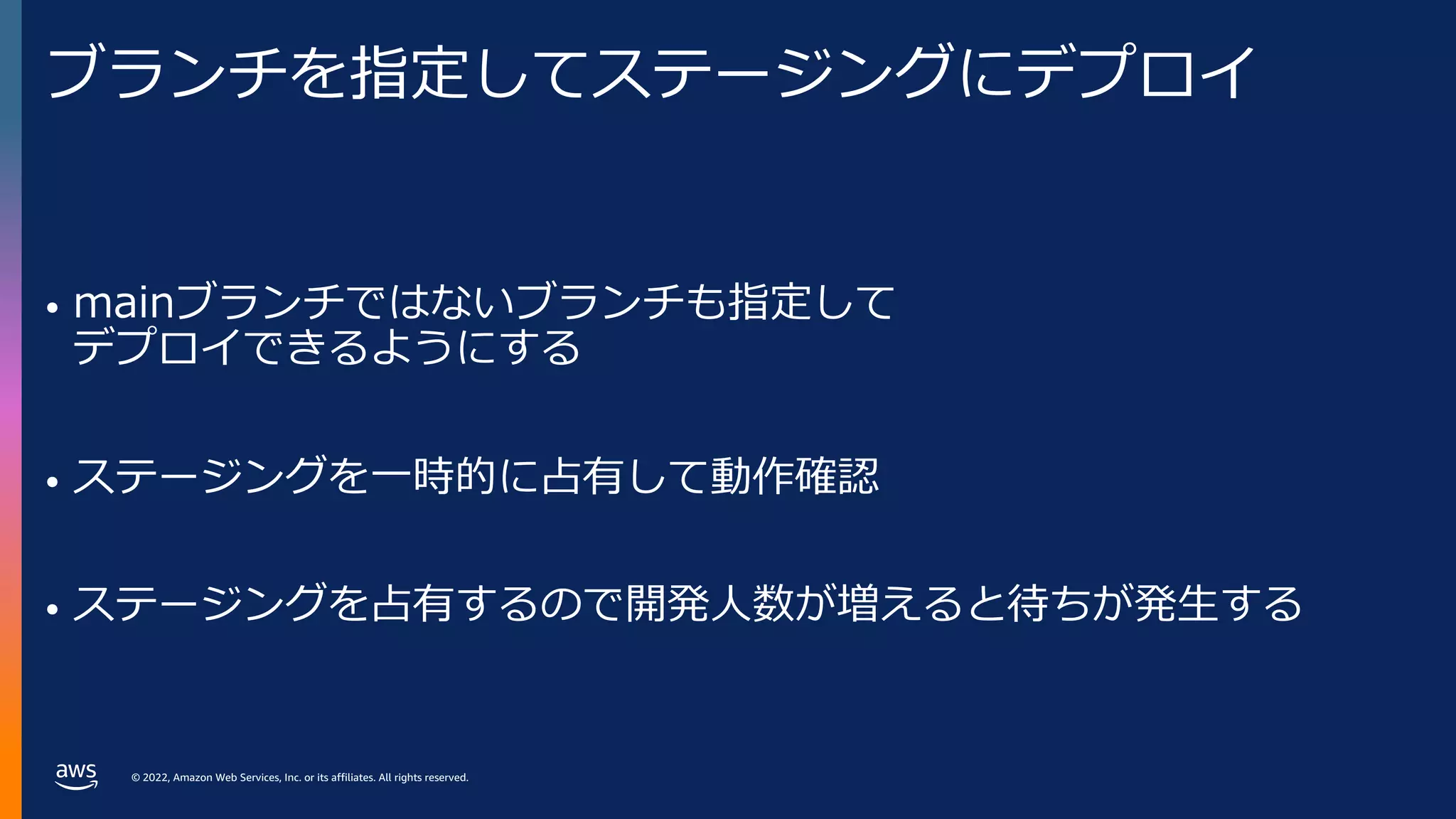 ブランチを指定してステージングにデプロイ

• mainブランチではないブランチも指定してデプロイできるようにする

• ステージングを一時的に占有して動作確認

• ステージングを占有するので開発人数が増えると待ちが発生する

aws

© 2022, Amazon Web Services, Inc. or its affiliates. All rights reserved.